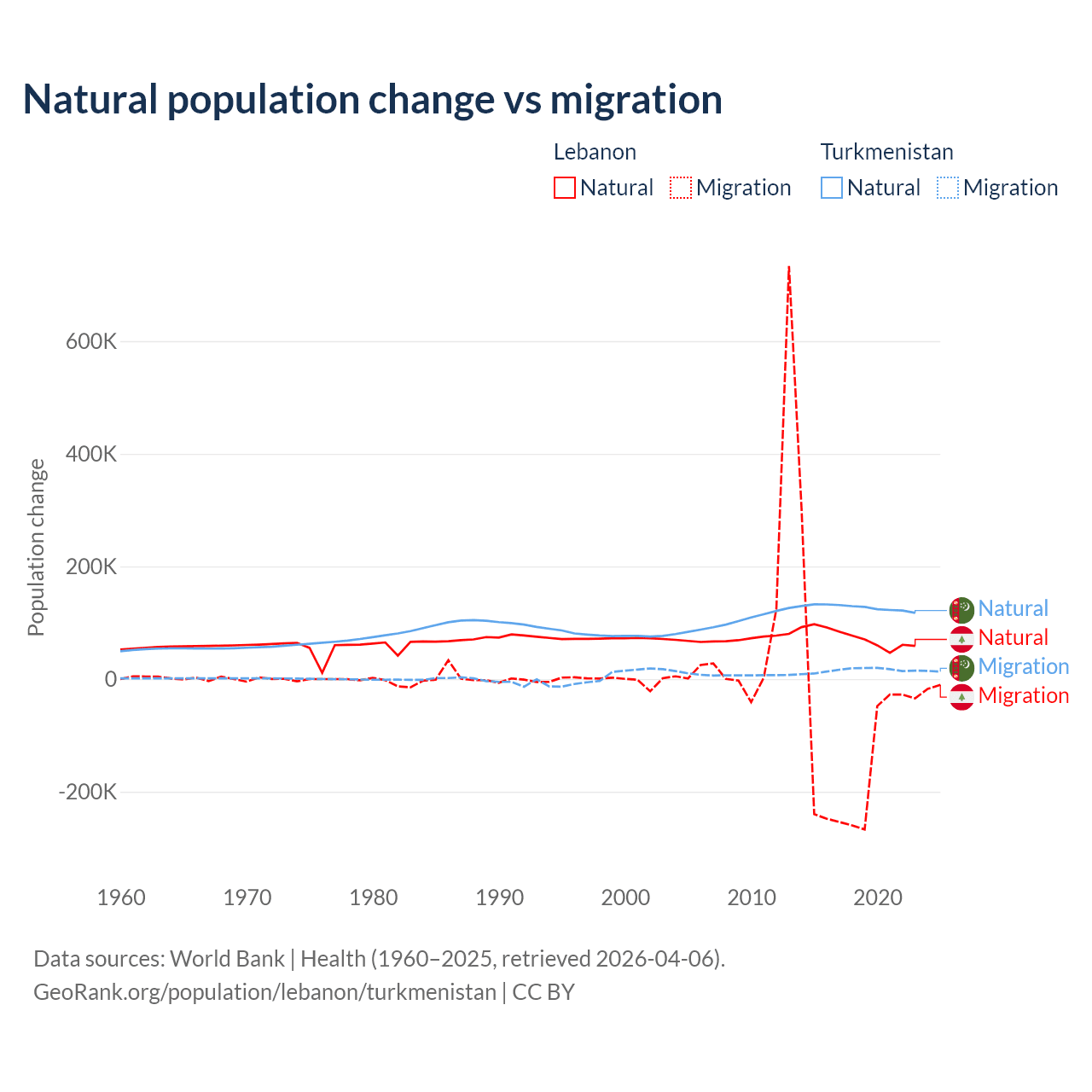 Natural population change vs migration

Lebanon
Natural Migration

Turkmenistan
Natural Migration

Population change

600K
400K
200K
0
-200K

1960 1970 1980 1990 2000 2010 2020

Natural
Natural
Migration
Migration

Data sources: World Bank | Health (1960–2025, retrieved 2026-04-06).
GeoRank.org/population/lebanon/turkmenistan | CC BY